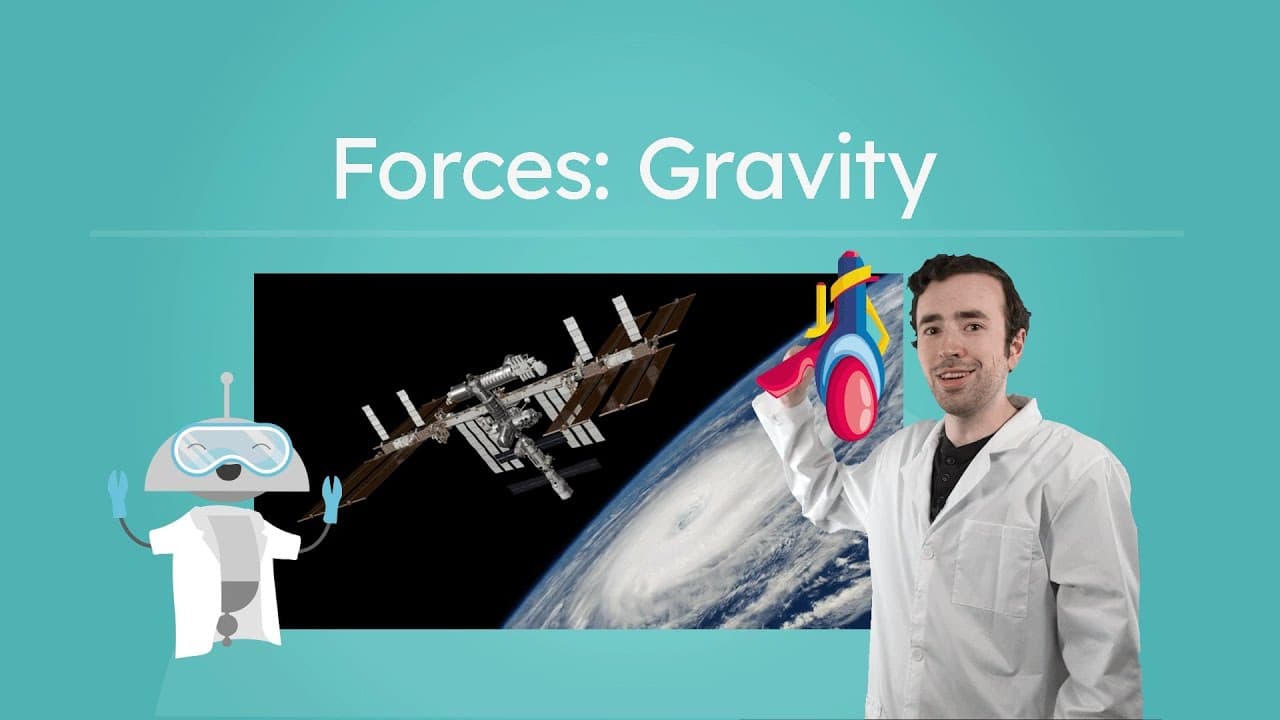 Forces: Gravity